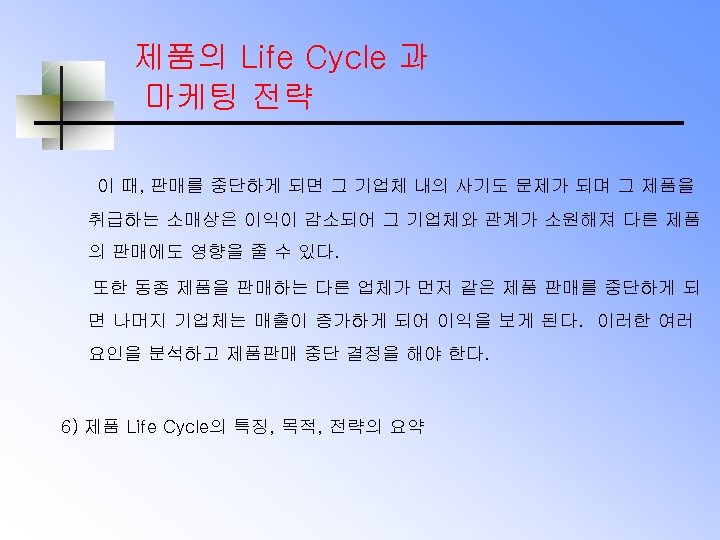 제품의 Life Cycle 과 마케팅 전략

이 때, 판매를 중단하게 되면 그 기업체 내의 사기도 문제가 되며 그 제품을 취급하는 소매상은 이익이 감소되어 그 기업체와 관계가 소원해져 다른 제품의 판매에도 영향을 줄 수 있다.

또한 동종 제품을 판매하는 다른 업체가 먼저 같은 제품 판매를 중단하게 되면 나머지 기업체는 매출이 증가하게 되어 이익을 보게 된다. 이러한 여러 요인을 분석하고 제품판매 중단 결정을 해야 한다.

6) 제품 Life Cycle의 특징, 목적, 전략의 요약